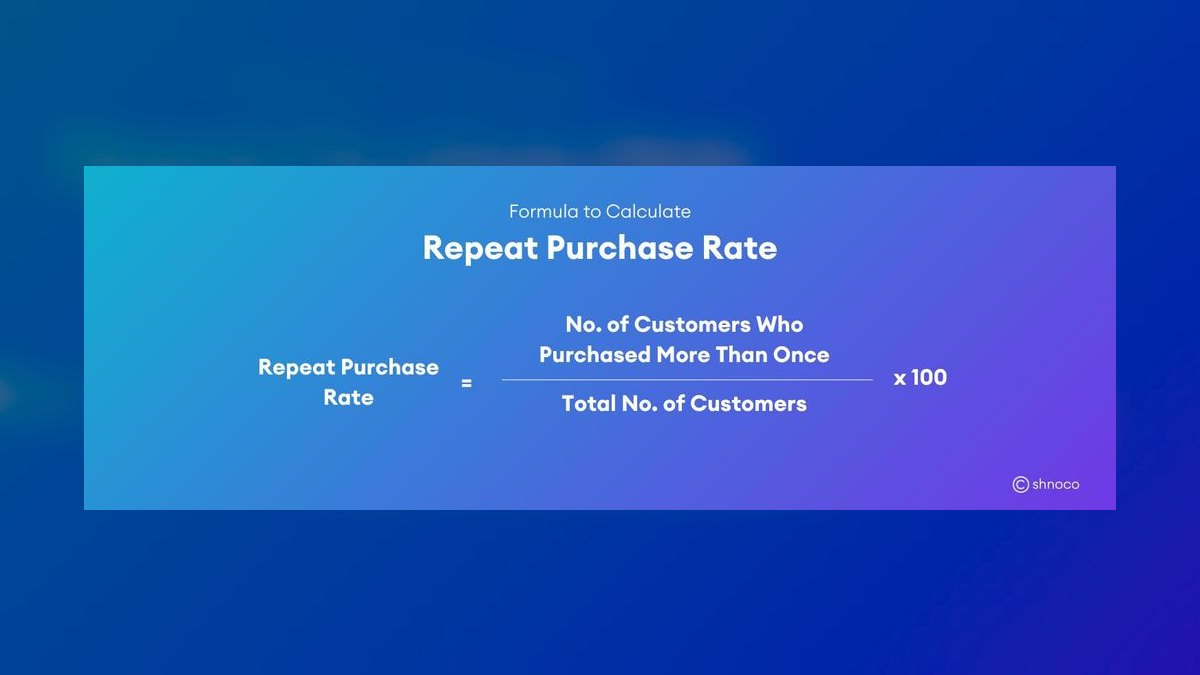 Formula to Calculate

Repeat Purchase Rate

$\text{Repeat Purchase Rate} = \frac{\text{No. of Customers Who Purchased More Than Once}}{\text{Total No. of Customers}} \times 100$

shnoco